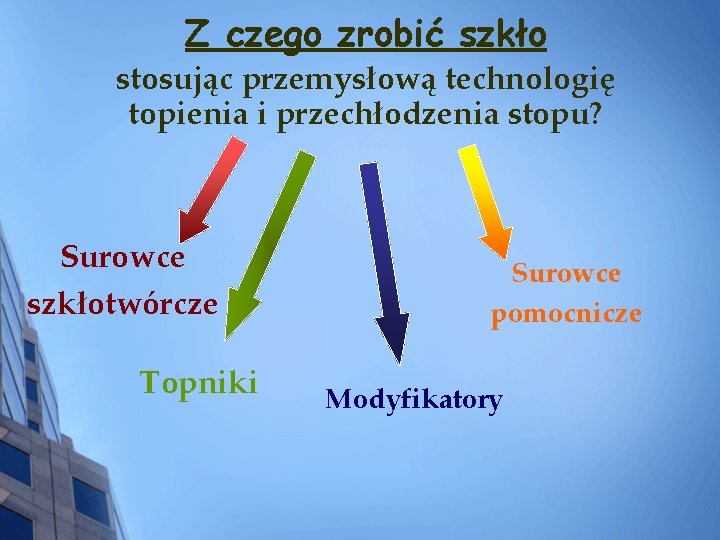 Z czego zrobić szkło

stosując przemysłową technologię topienia i przechłodzenia stopu?

Surowce szkłotwórcze

Topniki

Modyfikatory

Surowce pomocnicze